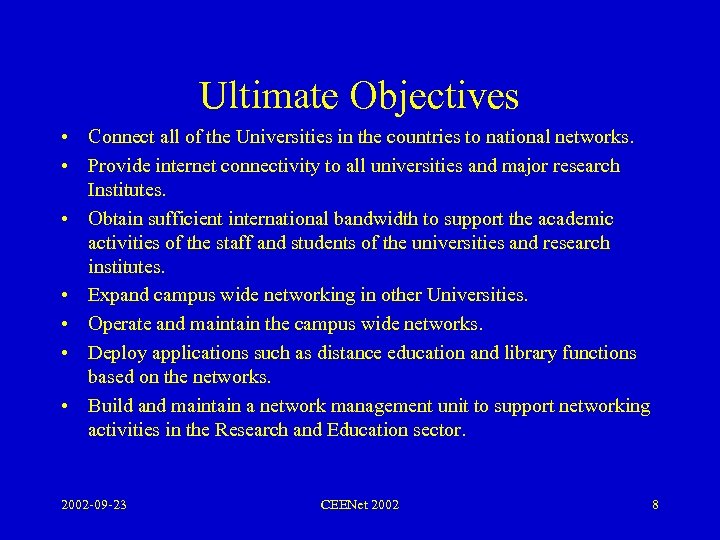 Ultimate Objectives

• Connect all of the Universities in the countries to national networks.

• Provide internet connectivity to all universities and major research Institutes.

• Obtain sufficient international bandwidth to support the academic activities of the staff and students of the universities and research institutes.

• Expand campus wide networking in other Universities.

• Operate and maintain the campus wide networks.

• Deploy applications such as distance education and library functions based on the networks.

• Build and maintain a network management unit to support networking activities in the Research and Education sector.

2002-09-23

CEENet 2002

8